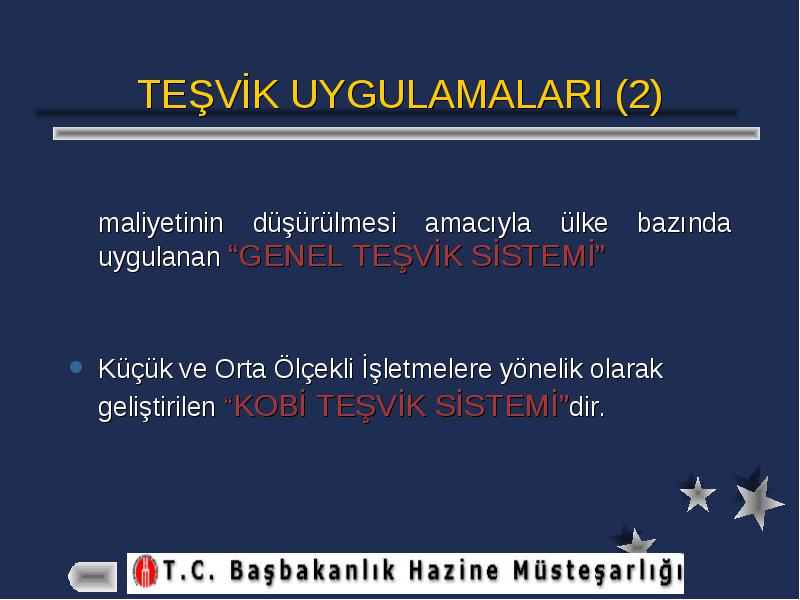 TEŞVİK UYGULAMALARI (2)

maliyetinin düşürülmesi amacıyla ülke bazında uygulanan “GENEL TEŞVİK SİSTEMİ”

Küçük ve Orta Ölçekli İşletmelere yönelik olarak geliştirilen “KOBİ TEŞVİK SİSTEMİ”dir.

T.C. Başbakanlık Hazine Müsteşarlığı